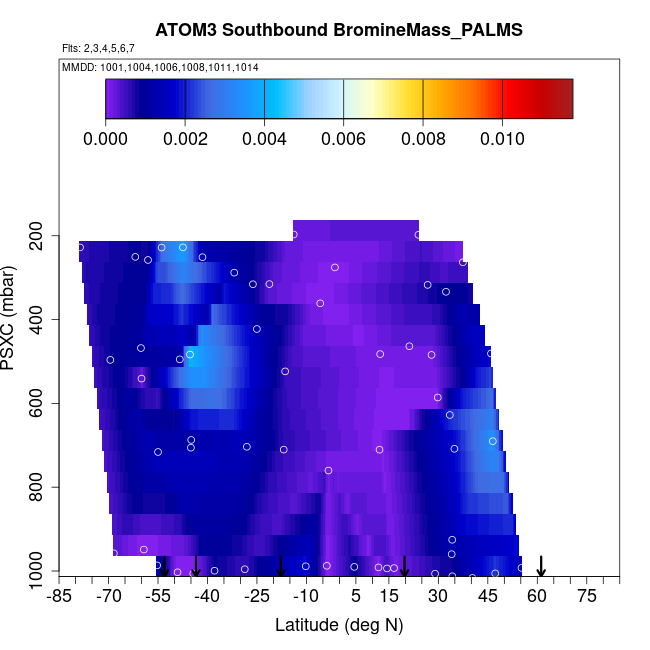 ATOM3 Southbound BromineMass_PALMS

Flts: 2,3,4,5,6,7

MMDD: 1001,1004,1006,1008,1011,1014

0.000 0.002 0.004 0.006 0.008 0.010

PSXC (mbar)

200
400
600
800
1000

-85 -70 -55 -40 -25 -10 5 15 30 45 60 75

Latitude (deg N)